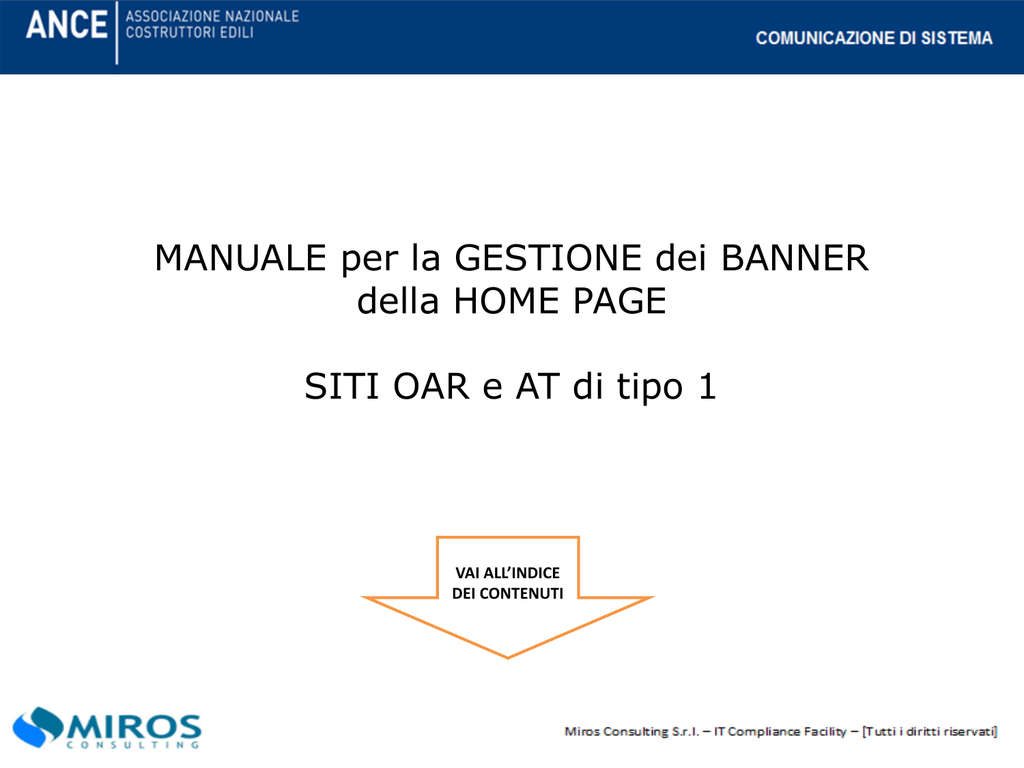 ANCE ASSOCIAZIONE NAZIONALE COSTRUTTORI EDILI

COMUNICAZIONE DI SISTEMA

MANUALE per la GESTIONE dei BANNER della HOME PAGE

SITI OAR e AT di tipo 1

VAI ALL'INDICE DEI CONTENUTI

MIROS CONSULTING

Miros Consulting S.r.l. – IT Compliance Facility – [Tutti i diritti riservati]